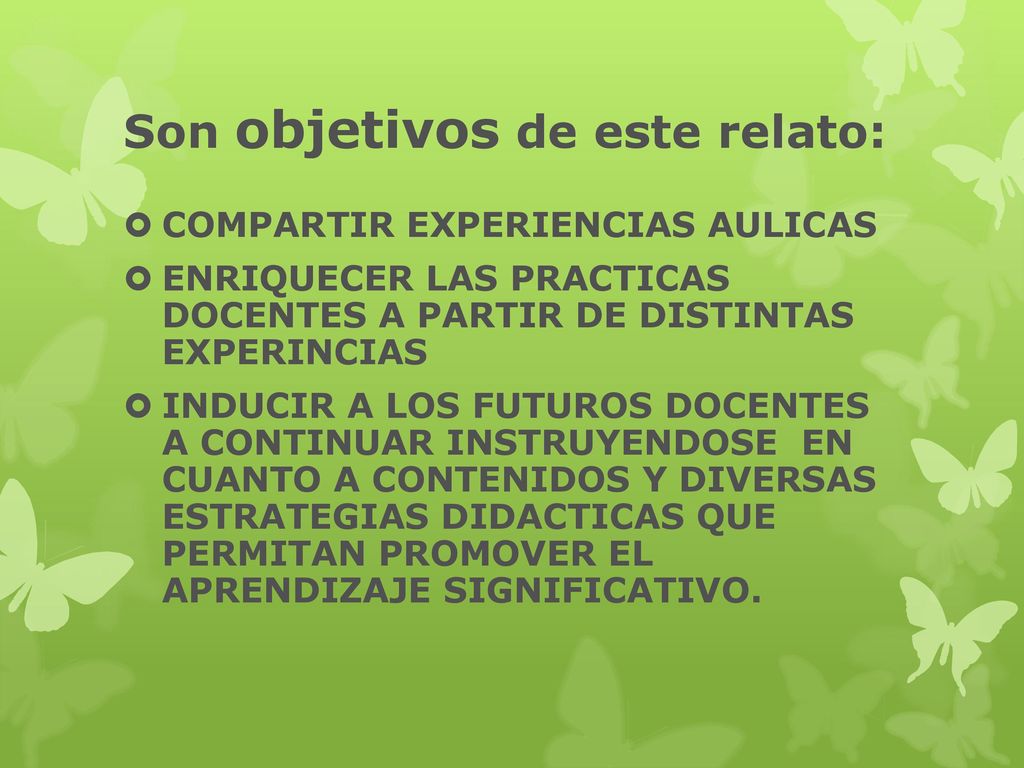 Son objetivos de este relato:

COMPARTIR EXPERIENCIAS AULICAS

ENRIQUECER LAS PRACTICAS DOCENTES A PARTIR DE DISTINTAS EXPERINCIAS

INDUCIR A LOS FUTUROS DOCENTES A CONTINUAR INSTRUYENDOSE EN CUANTO A CONTENIDOS Y DIVERSAS ESTRATEGIAS DIDACTICAS QUE PERMITAN PROMOVER EL APRENDIZAJE SIGNIFICATIVO.